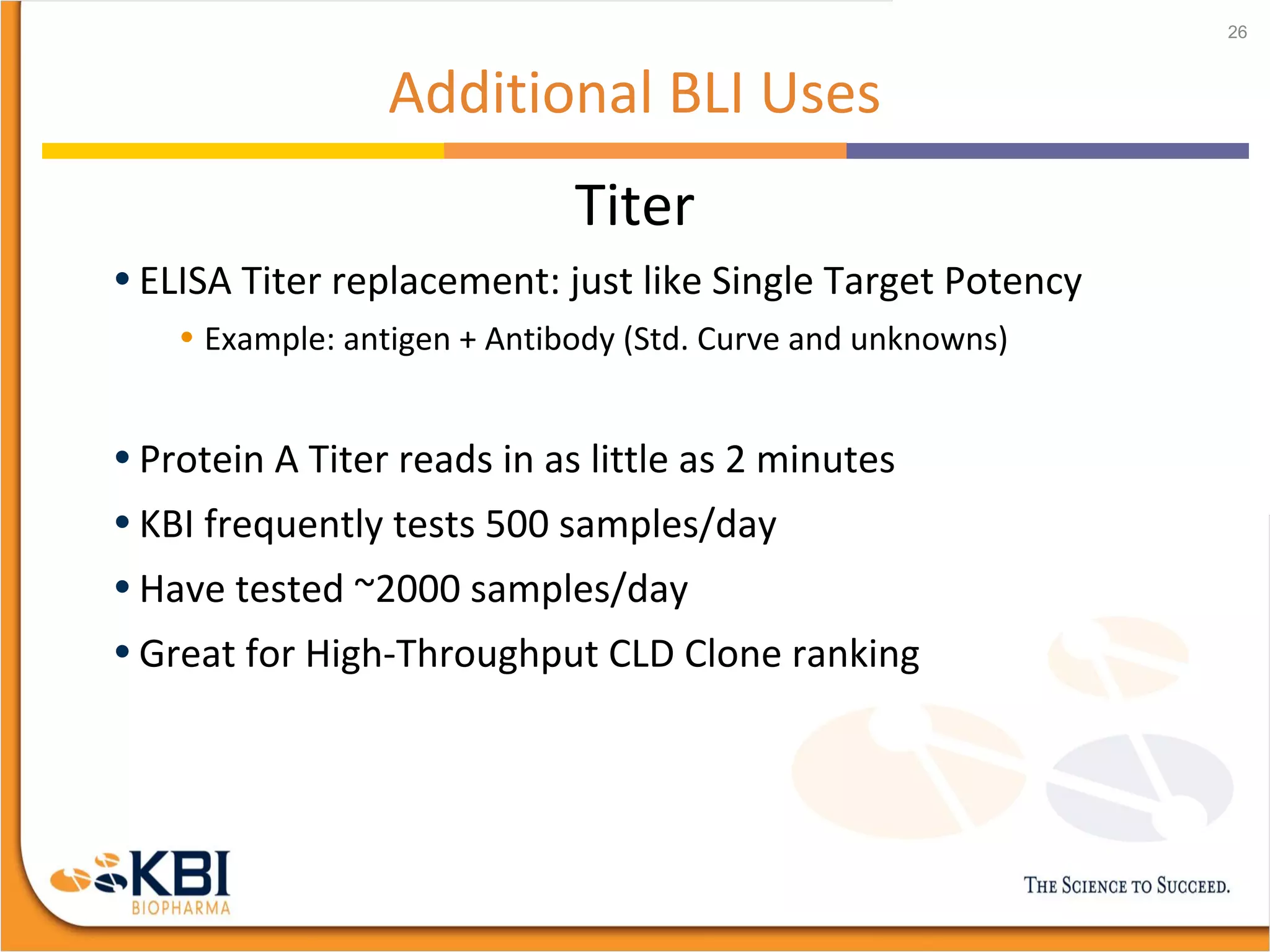 26

Additional BLI Uses

Titer

• ELISA Titer replacement: just like Single Target Potency

• Example: antigen + Antibody (Std. Curve and unknowns)

• Protein A Titer reads in as little as 2 minutes

• KBI frequently tests 500 samples/day

• Have tested ~2000 samples/day

• Great for High-Throughput CLD Clone ranking

KBI BIOPHARMA

THE SCIENCE TO SUCCEED.